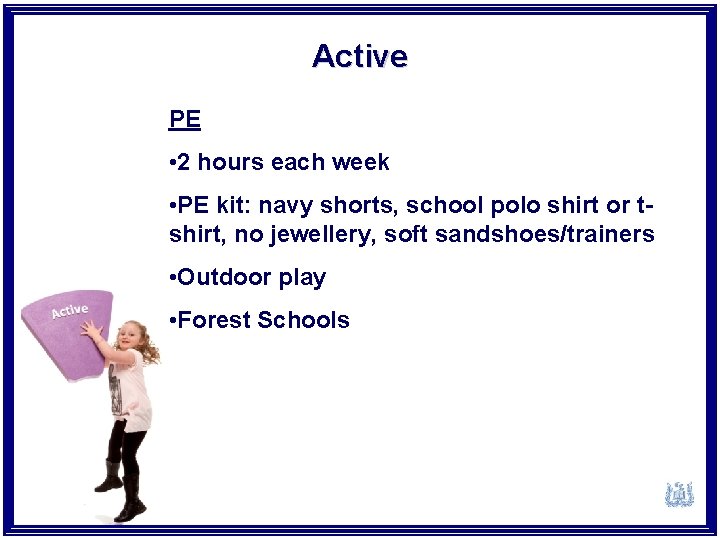 Active

PE

•2 hours each week

•PE kit: navy shorts, school polo shirt or t-shirt, no jewellery, soft sandshoes/trainers

•Outdoor play

•Forest Schools

Active